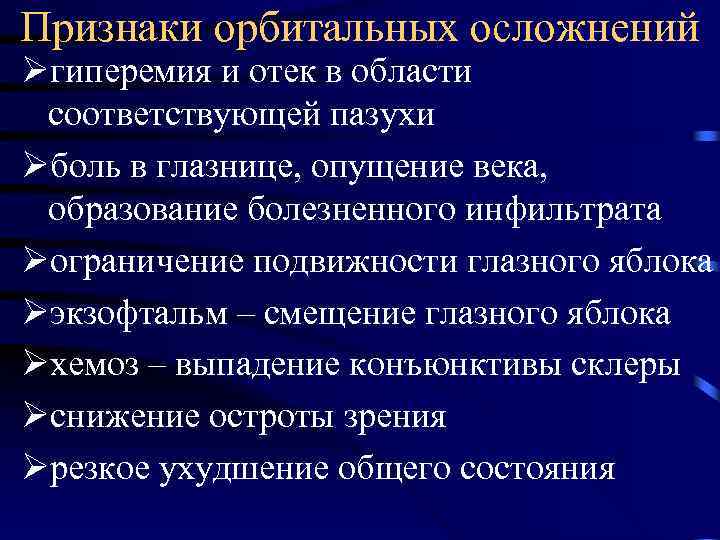 Признаки орбитальных осложнений

➢гиперемия и отек в области соответствующей пазухи

➢боль в глазнице, опущение века, образование болезненного инфильтрата

➢ограничение подвижности глазного яблока

➢экзофтальм – смещение глазного яблока

➢хемоз – выпадение конъюнктивы склеры

➢снижение остроты зрения

➢резкое ухудшение общего состояния